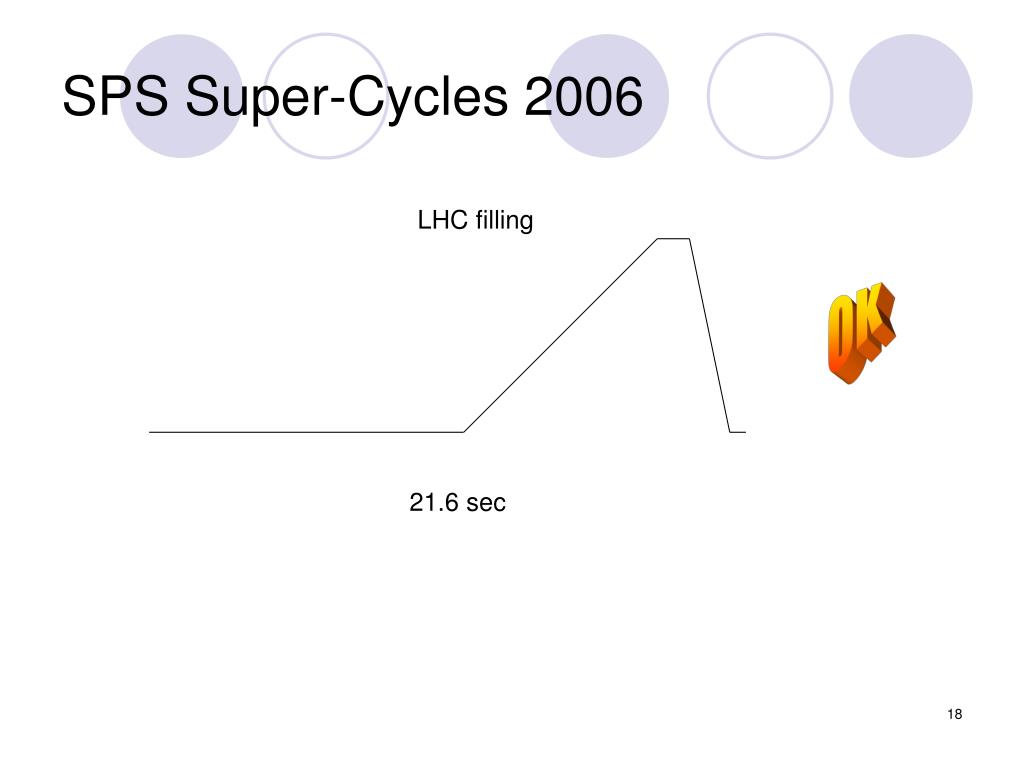 SPS Super-Cycles 2006

LHC filling

OK

21.6 sec

18